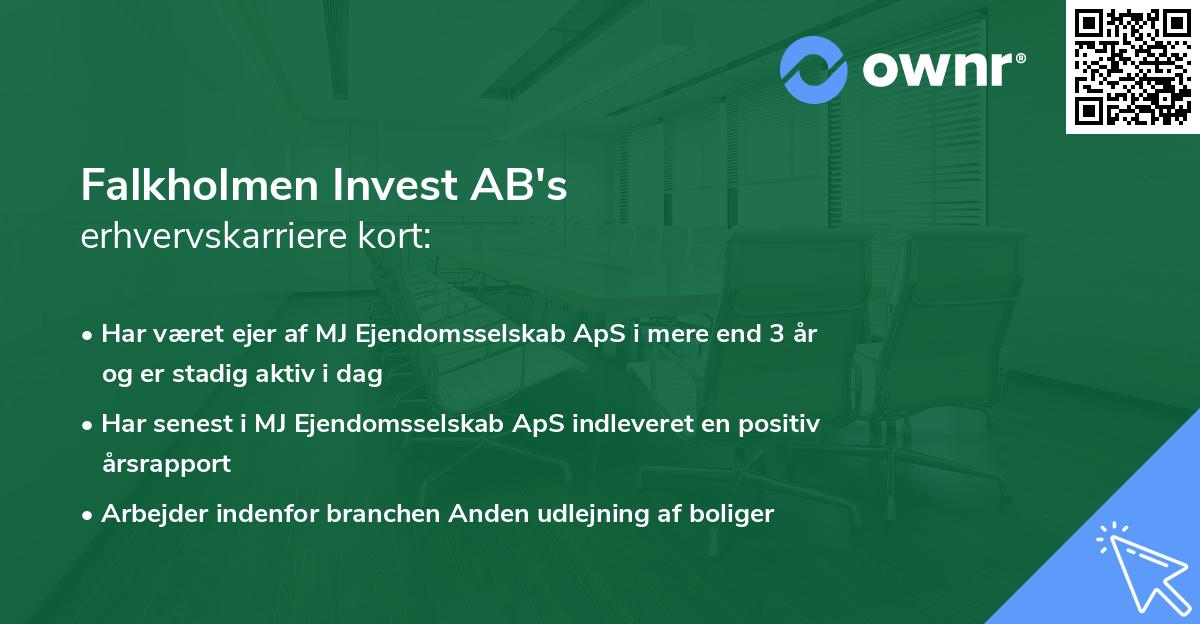 ownr®

Falkholmen Invest AB's
erhvervskarriere kort:

• Har været ejer af MJ Ejendomsselskab ApS i mere end 3 år og er stadig aktiv i dag
• Har senest i MJ Ejendomsselskab ApS indleveret en positiv årsrapport
• Arbejder indenfor branchen Anden udlejning af boliger